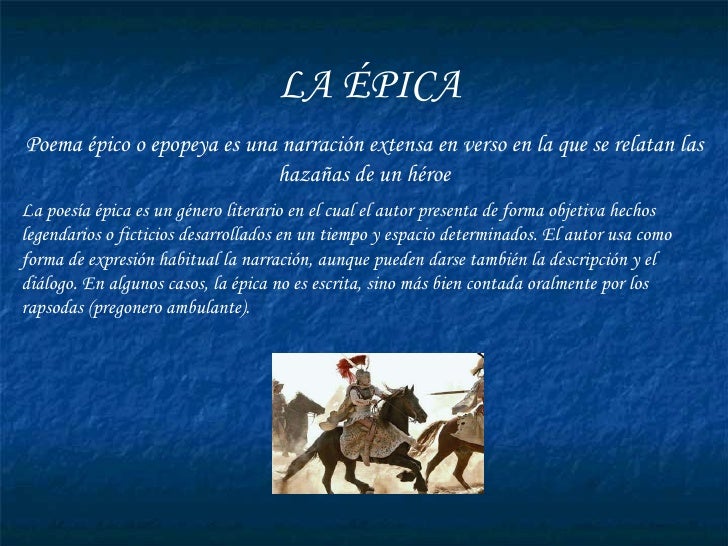 LA ÉPICA

Poema épico o epopeya es una narración extensa en verso en la que se relatan las hazañas de un héroe

La poesía épica es un género literario en el cual el autor presenta de forma objetiva hechos legendarios o ficticios desarrollados en un tiempo y espacio determinados. El autor usa como forma de expresión habitual la narración, aunque pueden darse también la descripción y el diálogo. En algunos casos, la épica no es escrita, sino más bien contada oralmente por los rapsodas (pregonero ambulante).